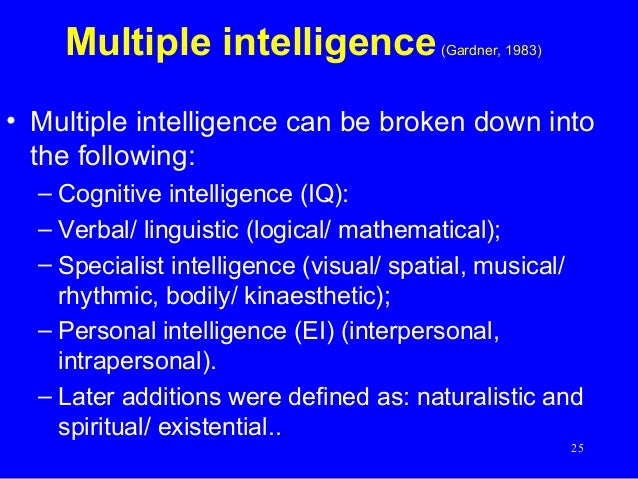 Multiple intelligence (Gardner, 1983)

• Multiple intelligence can be broken down into the following:
– Cognitive intelligence (IQ):
– Verbal/ linguistic (logical/ mathematical);
– Specialist intelligence (visual/ spatial, musical/ rhythmic, bodily/ kinaesthetic);
– Personal intelligence (EI) (interpersonal, intrapersonal).
– Later additions were defined as: naturalistic and spiritual/ existential..

25